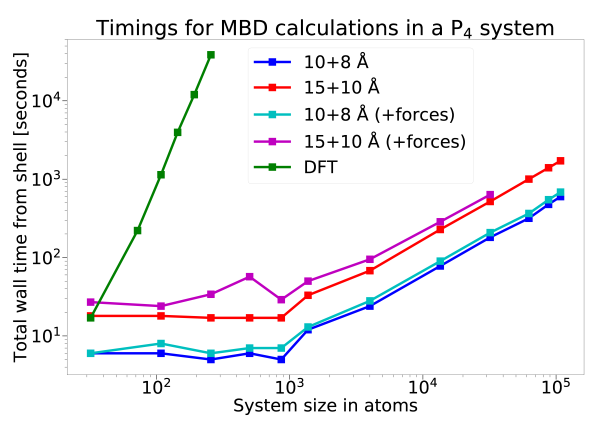 Timings for MBD calculations in a $P_4$ system

10+8 Å
15+10 Å
10+8 Å (+forces)
15+10 Å (+forces)
DFT

Total wall time from shell [seconds]

$10^4$
$10^3$
$10^2$
$10^1$

$10^2$
$10^3$
$10^4$
$10^5$

System size in atoms